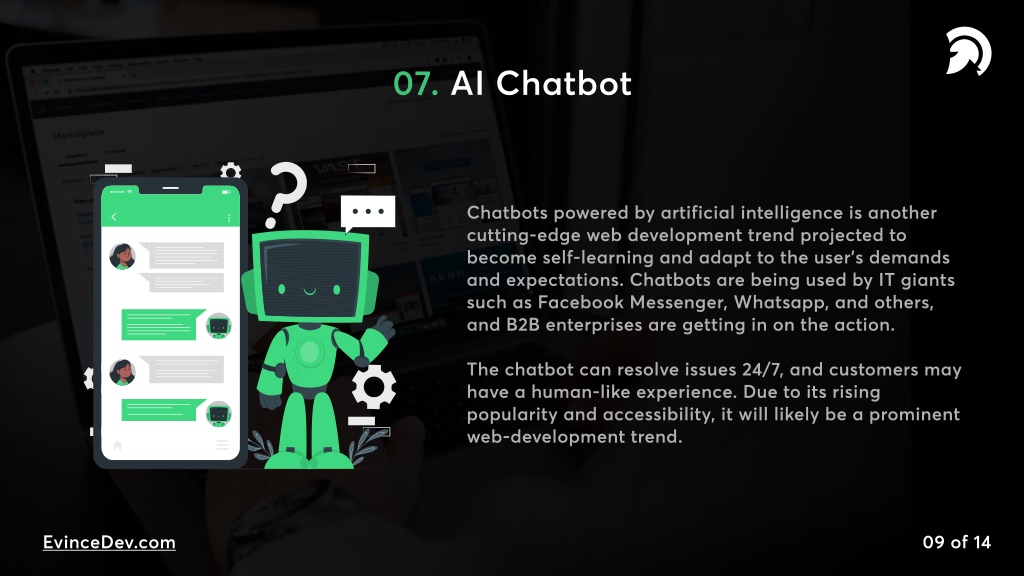 07. AI Chatbot

Chatbots powered by artificial intelligence is another cutting-edge web development trend projected to become self-learning and adapt to the user's demands and expectations. Chatbots are being used by IT giants such as Facebook Messenger, Whatsapp, and others, and B2B enterprises are getting in on the action.

The chatbot can resolve issues 24/7, and customers may have a human-like experience. Due to its rising popularity and accessibility, it will likely be a prominent web-development trend.

EvinceDev.com

09 of 14